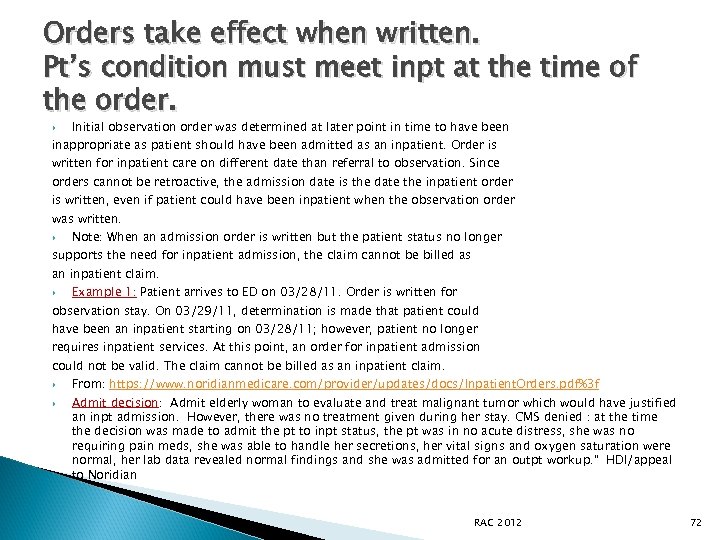 Orders take effect when written.
Pt's condition must meet inpt at the time of the order.

Initial observation order was determined at later point in time to have been inappropriate as patient should have been admitted as an inpatient. Order is written for inpatient care on different date than referral to observation. Since orders cannot be retroactive, the admission date is the date the inpatient order is written, even if patient could have been inpatient when the observation order was written.

Note: When an admission order is written but the patient status no longer supports the need for inpatient admission, the claim cannot be billed as an inpatient claim.

Example 1: Patient arrives to ED on 03/28/11. Order is written for observation stay. On 03/29/11, determination is made that patient could have been an inpatient starting on 03/28/11; however, patient no longer requires inpatient services. At this point, an order for inpatient admission could not be valid. The claim cannot be billed as an inpatient claim.

From: https://www.noridianmedicare.com/provider/updates/docs/InpatientOrders.pdf%3f

Admit decision: Admit elderly woman to evaluate and treat malignant tumor which would have justified an inpt admission. However, there was no treatment given during her stay. CMS denied : at the time the decision was made to admit the pt to inpt status, the pt was in no acute distress, she was no requiring pain meds, she was able to handle her secretions, her vital signs and oxygen saturation were normal, her lab data revealed normal findings and she was admitted for an outpt workup." HDI/appeal to Noridian

RAC 2012

72